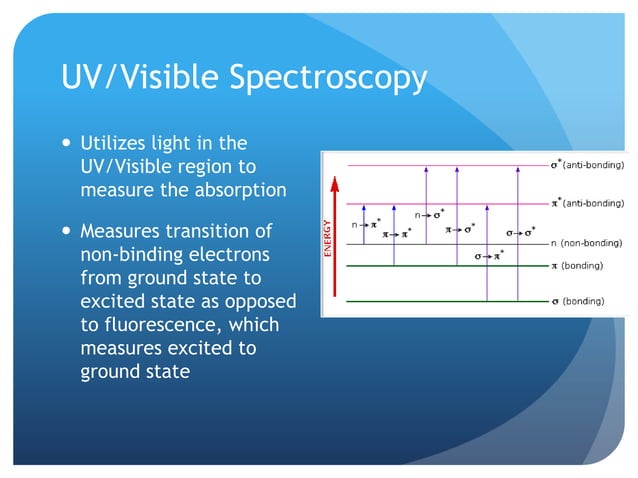 UV/Visible Spectroscopy

• Utilizes light in the UV/Visible region to measure the absorption

• Measures transition of non-binding electrons from ground state to excited state as opposed to fluorescence, which measures excited to ground state

ENERGY

$\sigma^*$ (anti-bonding)

$\pi^*$ (anti-bonding)

n (non-bonding)

$\pi$ (bonding)

$\sigma$ (bonding)

$n \rightarrow \pi^*$

$\pi \rightarrow \pi^*$

$n \rightarrow \sigma^*$

$\pi \rightarrow \sigma^*$

$\sigma \rightarrow \pi^*$

$\sigma \rightarrow \sigma^*$